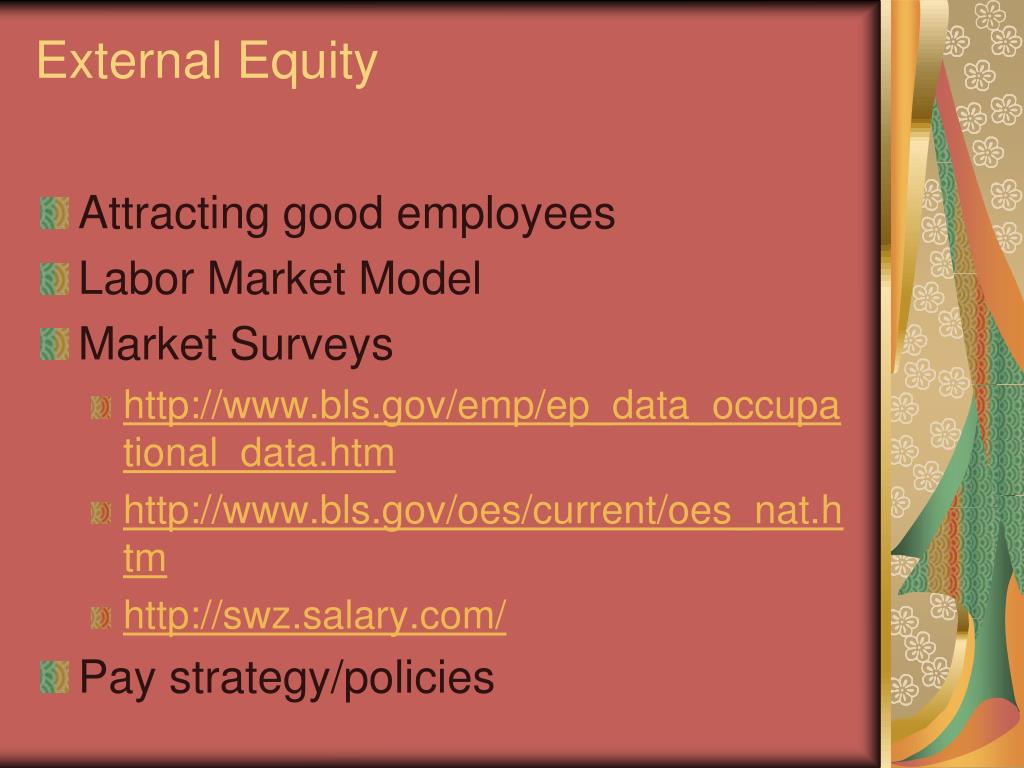 External Equity

Attracting good employees
Labor Market Model
Market Surveys
http://www.bls.gov/emp/ep_data_occupational_data.htm
http://www.bls.gov/oes/current/oes_nat.htm
http://swz.salary.com/
Pay strategy/policies